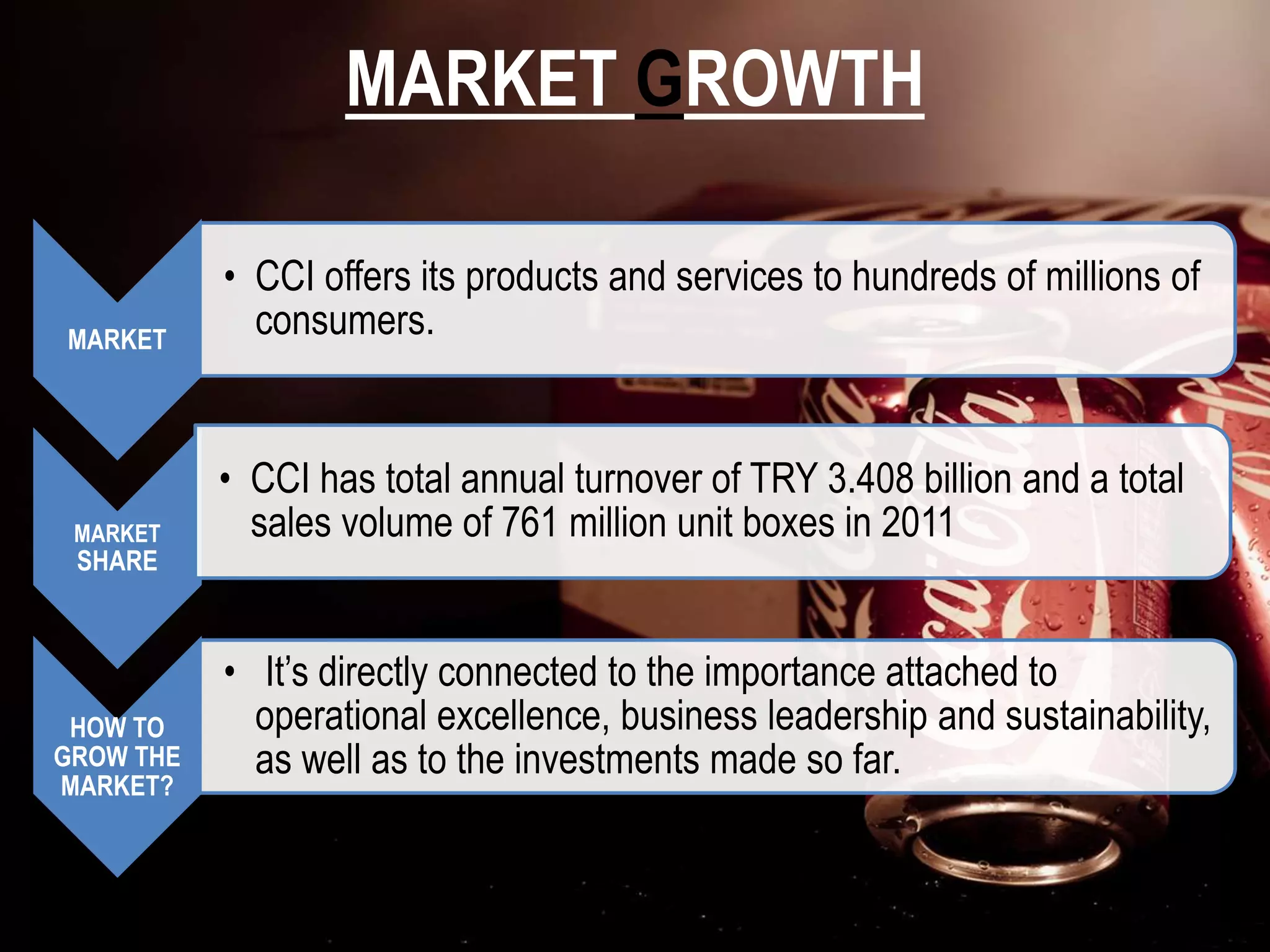 MARKET GROWTH

MARKET

• CCI offers its products and services to hundreds of millions of consumers.

MARKET SHARE

• CCI has total annual turnover of TRY 3.408 billion and a total sales volume of 761 million unit boxes in 2011

HOW TO GROW THE MARKET?

• It's directly connected to the importance attached to operational excellence, business leadership and sustainability, as well as to the investments made so far.